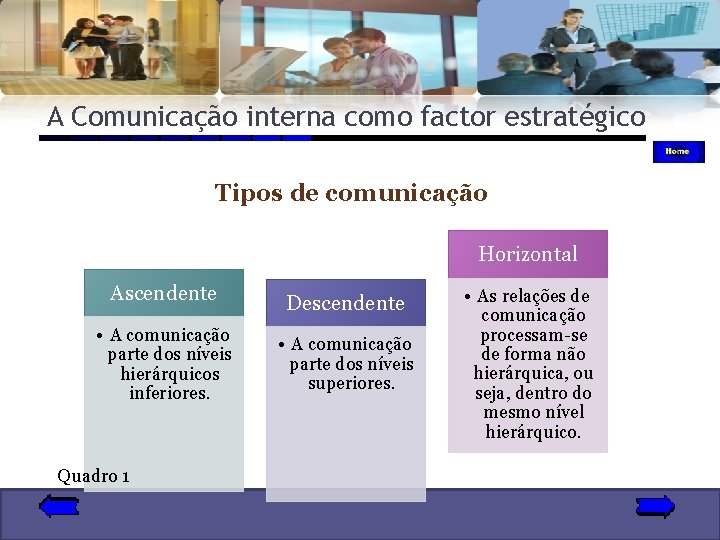 A Comunicação interna como factor estratégico

Home

Tipos de comunicação

Ascendente

• A comunicação parte dos níveis hierárquicos inferiores.

Descendente

• A comunicação parte dos níveis superiores.

Horizontal

• As relações de comunicação processam-se de forma não hierárquica, ou seja, dentro do mesmo nível hierárquico.

Quadro 1